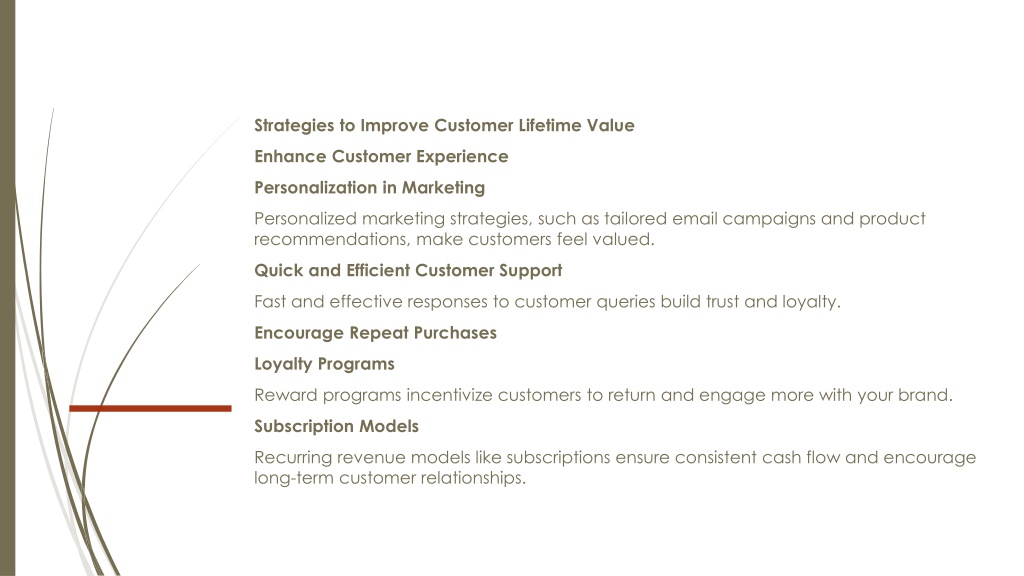 Strategies to Improve Customer Lifetime Value

Enhance Customer Experience

Personalization in Marketing

Personalized marketing strategies, such as tailored email campaigns and product recommendations, make customers feel valued.

Quick and Efficient Customer Support

Fast and effective responses to customer queries build trust and loyalty.

Encourage Repeat Purchases

Loyalty Programs

Reward programs incentivize customers to return and engage more with your brand.

Subscription Models

Recurring revenue models like subscriptions ensure consistent cash flow and encourage long-term customer relationships.